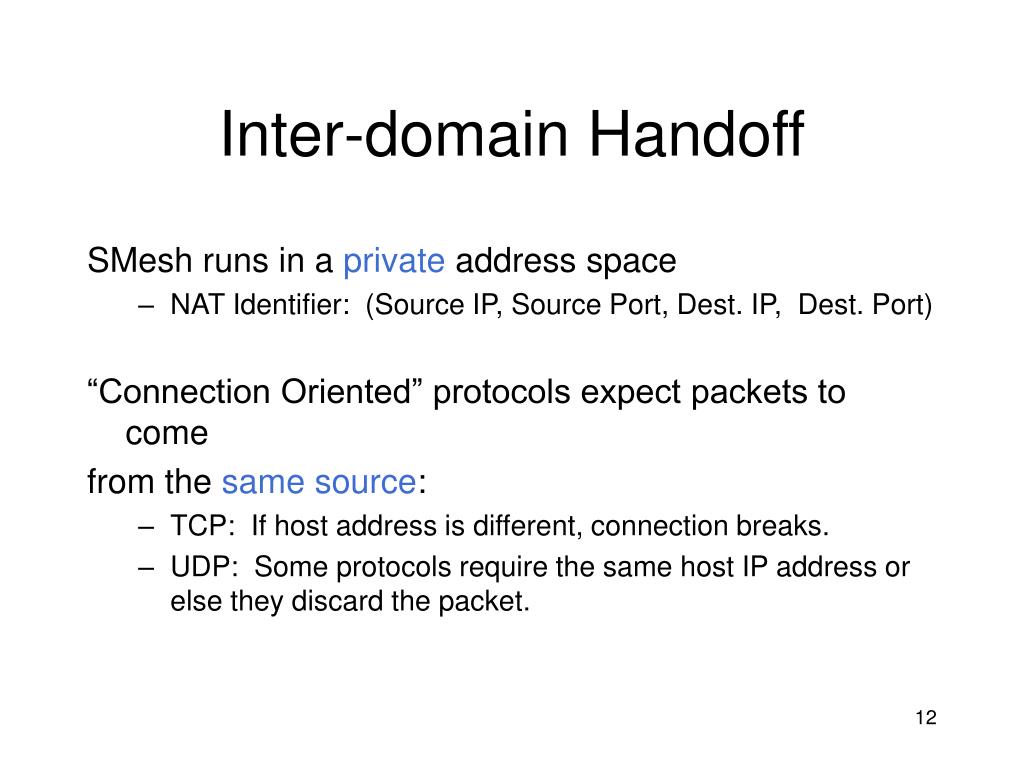 Inter-domain Handoff

SMesh runs in a private address space

– NAT Identifier: (Source IP, Source Port, Dest. IP, Dest. Port)

“Connection Oriented” protocols expect packets to come

from the same source:

– TCP: If host address is different, connection breaks.

– UDP: Some protocols require the same host IP address or else they discard the packet.

12